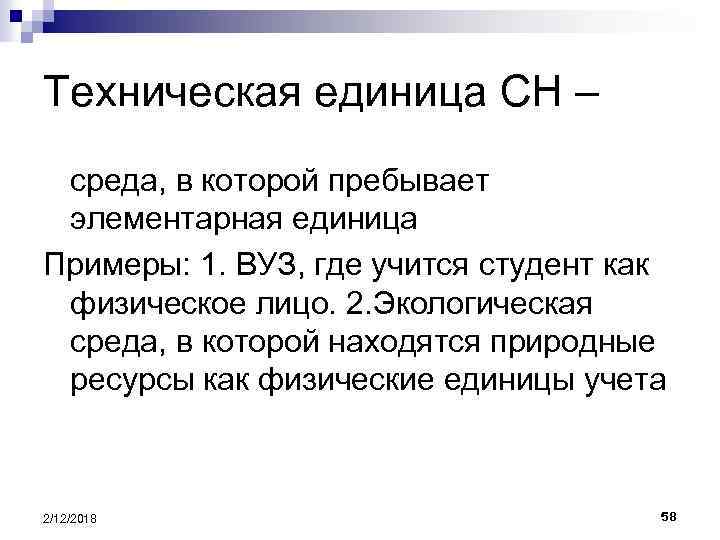 Техническая единица СН –

среда, в которой пребывает элементарная единица

Примеры: 1. ВУЗ, где учится студент как физическое лицо. 2.Экологическая среда, в которой находятся природные ресурсы как физические единицы учета

2/12/2018

58